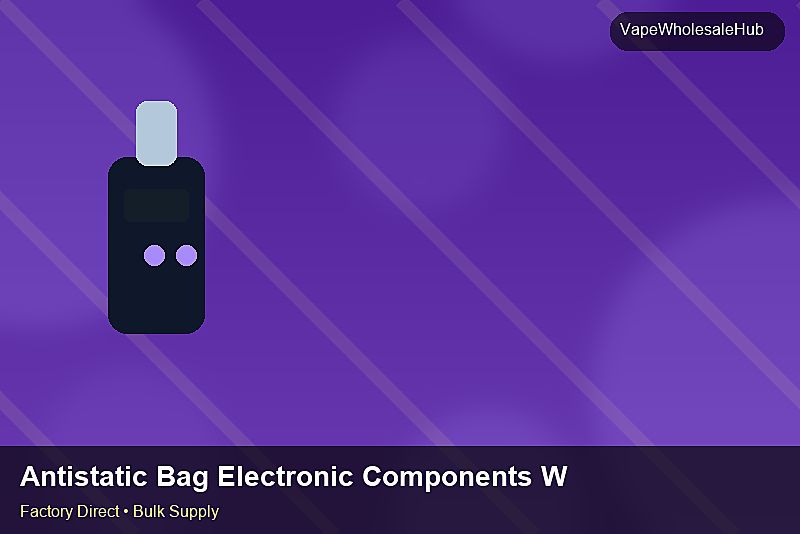 VapeWholesaleHub

Antistatic Bag Electronic Components W

Factory Direct • Bulk Supply